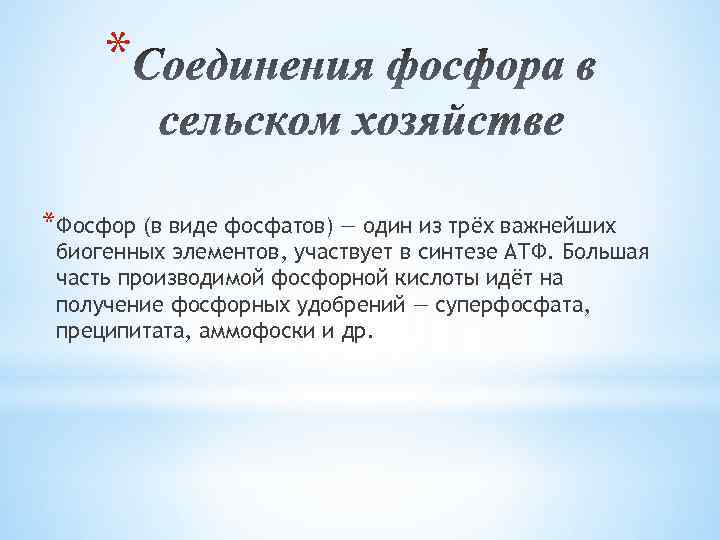 *Соединения фосфора в сельском хозяйстве

*Фосфор (в виде фосфатов) — один из трёх важнейших биогенных элементов, участвует в синтезе АТФ. Большая часть производимой фосфорной кислоты идёт на получение фосфорных удобрений — суперфосфата, преципитата, аммофоски и др.